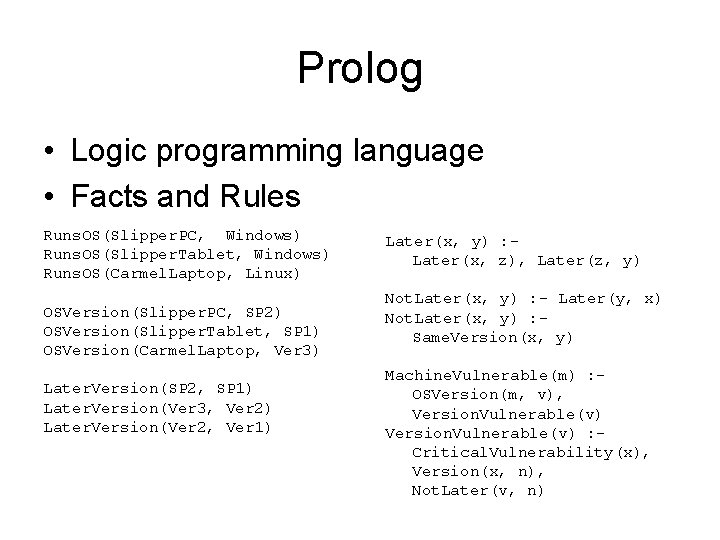 Prolog

• Logic programming language
• Facts and Rules

RunsOS(SlipperPC, Windows)
RunsOS(SlipperTablet, Windows)
RunsOS(CarmelLaptop, Linux)

OSVersion(SlipperPC, SP2)
OSVersion(SlipperTablet, SP1)
OSVersion(CarmelLaptop, Ver3)

LaterVersion(SP2, SP1)
LaterVersion(Ver3, Ver2)
LaterVersion(Ver2, Ver1)

Later(x, y) :-
Later(x, z), Later(z, y)

NotLater(x, y) :- Later(y, x)
NotLater(x, y) :-
SameVersion(x, y)

MachineVulnerable(m) :-
OSVersion(m, v),
VersionVulnerable(v)
VersionVulnerable(v) :-
CriticalVulnerability(x),
Version(x, n),
NotLater(v, n)